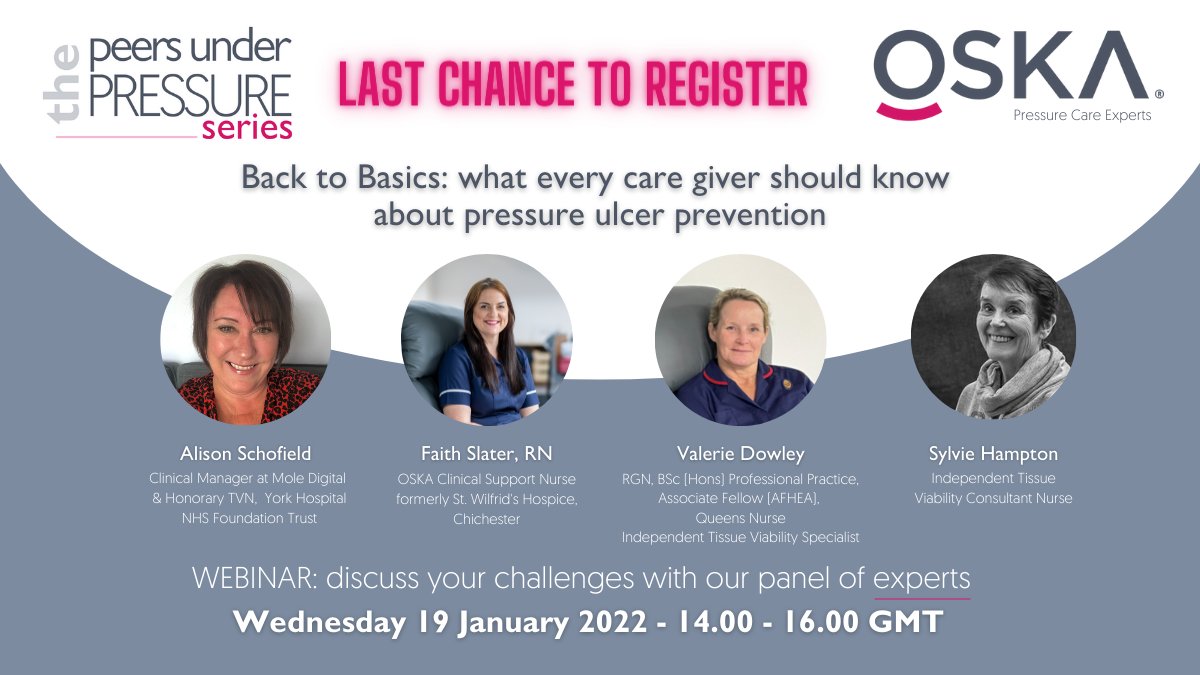 the peers under PRESSURE series

LAST CHANCE TO REGISTER

OSKA®
Pressure Care Experts

Back to Basics: what every care giver should know about pressure ulcer prevention

Alison Schofield
Clinical Manager at Mole Digital & Honorary TVN, York Hospital NHS Foundation Trust

Faith Slater, RN
OSKA Clinical Support Nurse formerly St. Wilfrid's Hospice, Chichester

Valerie Dowley
RGN, BSc [Hons] Professional Practice, Associate Fellow [AFHEA], Queens Nurse
Independent Tissue Viability Specialist

Sylvie Hampton
Independent Tissue Viability Consultant Nurse

WEBINAR: discuss your challenges with our panel of experts

Wednesday 19 January 2022 - 14.00 - 16.00 GMT